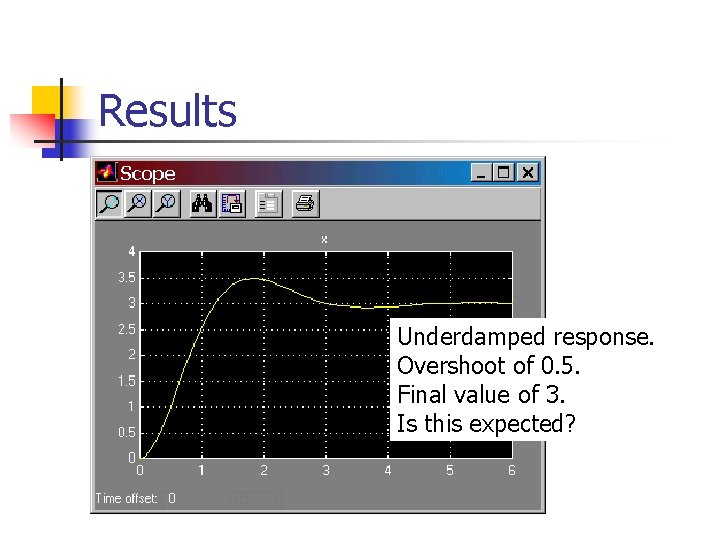 Results

Scope

x

4
3.5
3
2.5
2
1.5
1
0.5
0

0 1 2 3 4 5 6

Time offset: 0

Underdamped response.
Overshoot of 0.5.
Final value of 3.
Is this expected?